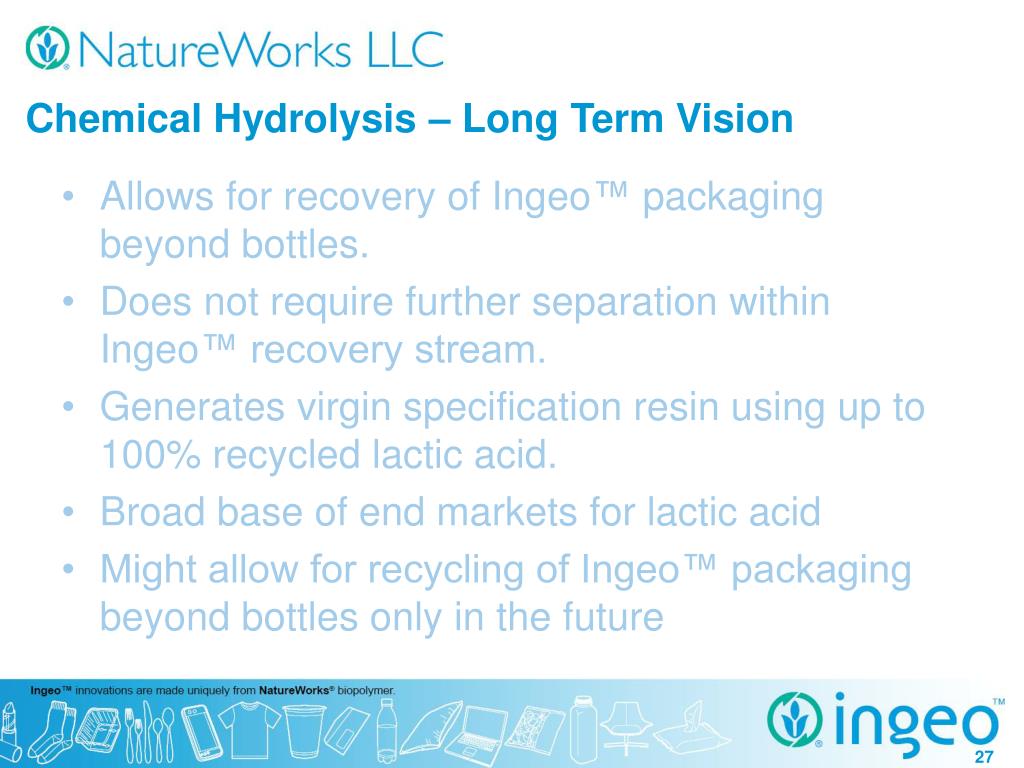 NatureWorks LLC

Chemical Hydrolysis – Long Term Vision

• Allows for recovery of Ingeo™ packaging beyond bottles.
• Does not require further separation within Ingeo™ recovery stream.
• Generates virgin specification resin using up to 100% recycled lactic acid.
• Broad base of end markets for lactic acid
• Might allow for recycling of Ingeo™ packaging beyond bottles only in the future

Ingeo™ innovations are made uniquely from NatureWorks® biopolymer.

ingeo™

27